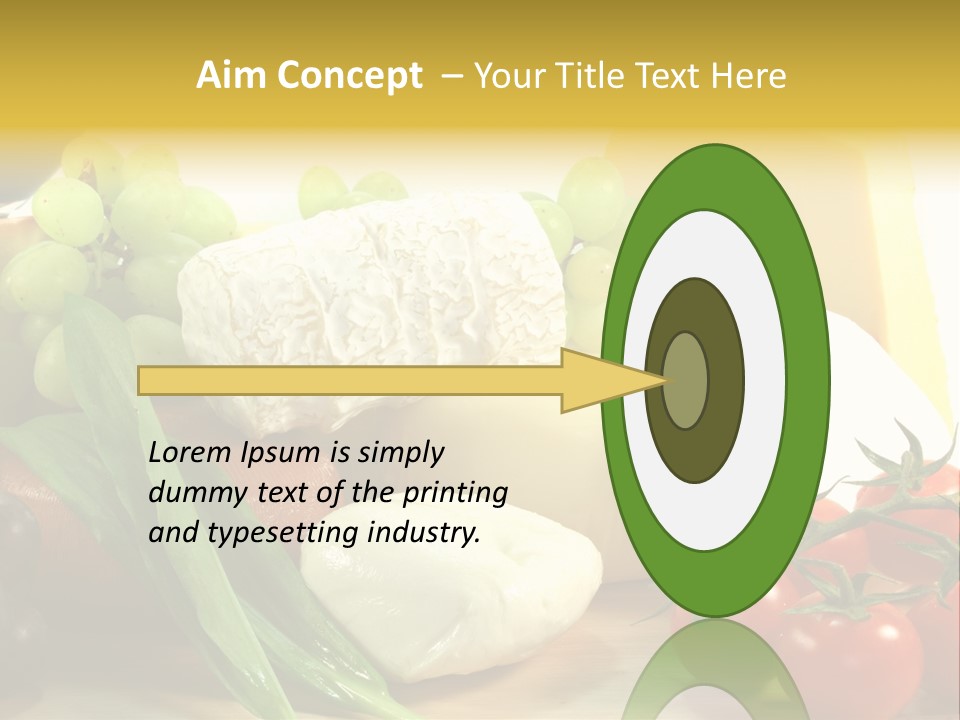 Aim Concept – Your Title Text Here

Lorem Ipsum is simply dummy text of the printing and typesetting industry.